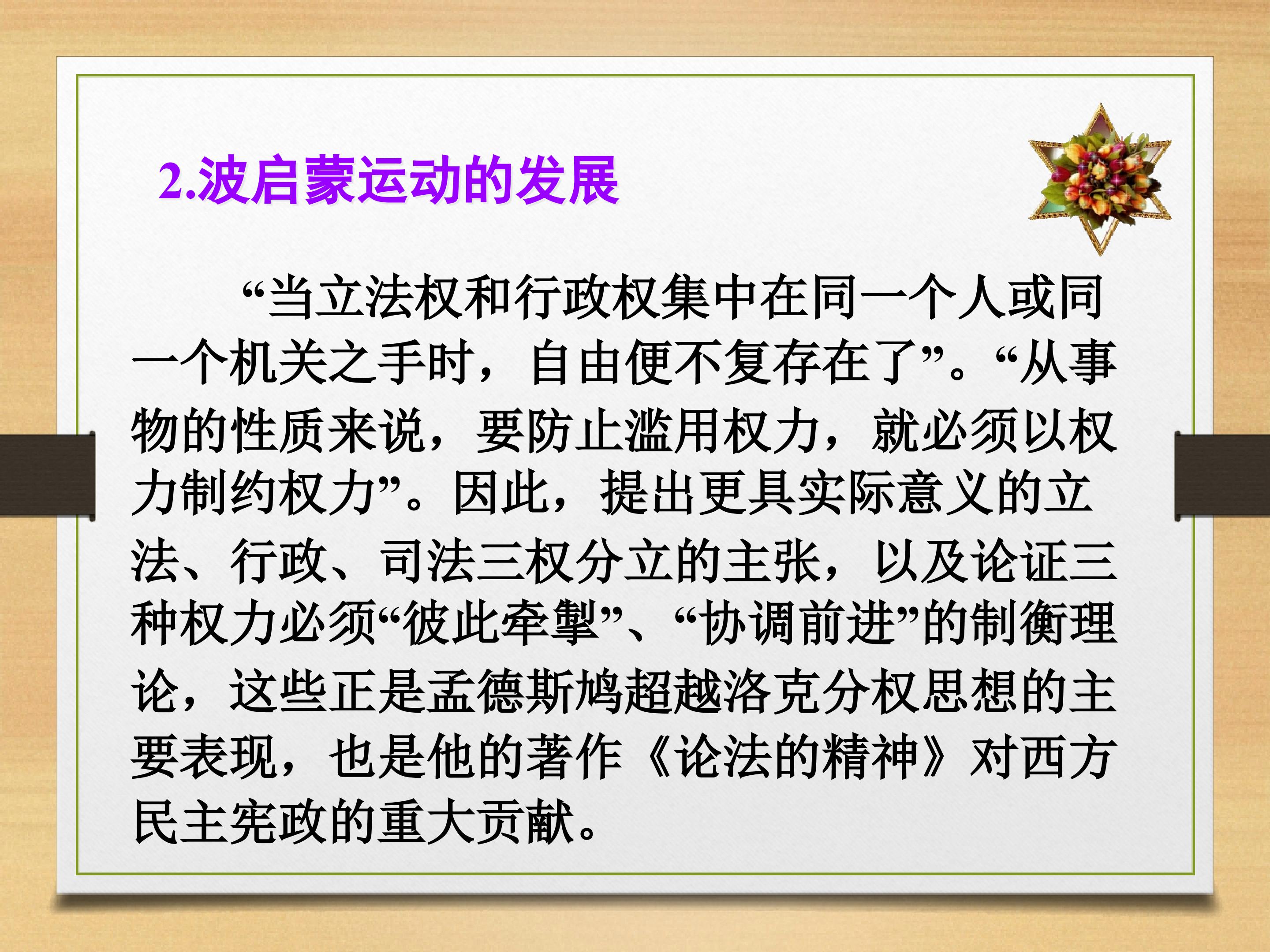 2.波启蒙运动的发展

“当立法权和行政权集中在同一个人或同一个机关之手时，自由便不复存在了”。“从事物的性质来说，要防止滥用权力，就必须以权力制约权力”。因此，提出更具实际意义的立法、行政、司法三权分立的主张，以及论证三种权力必须“彼此牵掣”、“协调前进”的制衡理论，这些正是孟德斯鸠超越洛克分权思想的主要表现，也是他的著作《论法的精神》对西方民主宪政的重大贡献。